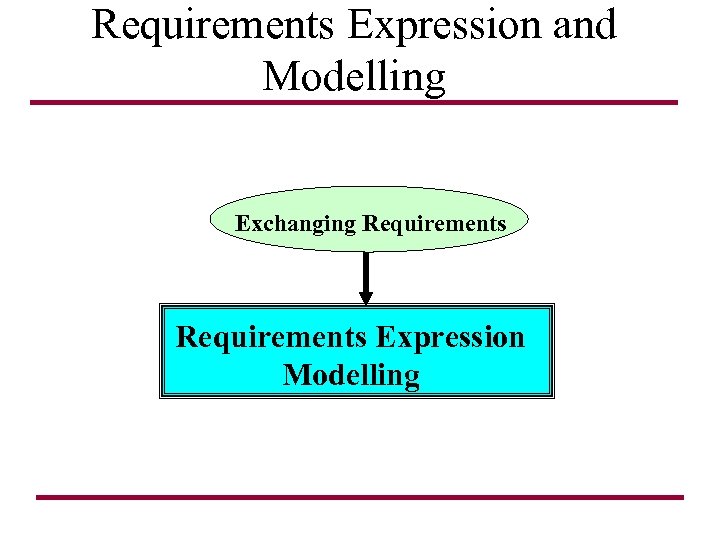 Requirements Expression and Modelling

Exchanging Requirements

Requirements Expression Modelling